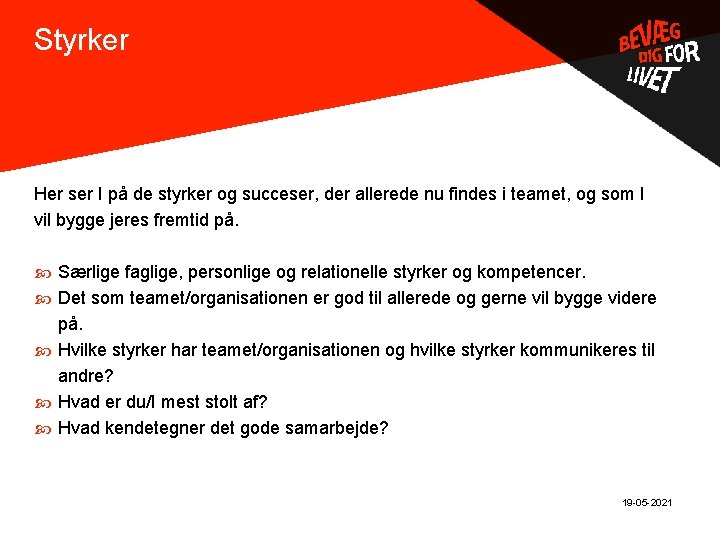 Styrker

BEVÆG DIG FOR LIVET

Her ser I på de styrker og succeser, der allerede nu findes i teamet, og som I vil bygge jeres fremtid på.

Særlige faglige, personlige og relationelle styrker og kompetencer.
Det som teamet/organisationen er god til allerede og gerne vil bygge videre på.
Hvilke styrker har teamet/organisationen og hvilke styrker kommunikeres til andre?
Hvad er du/I mest stolt af?
Hvad kendetegner det gode samarbejde?

19-05-2021